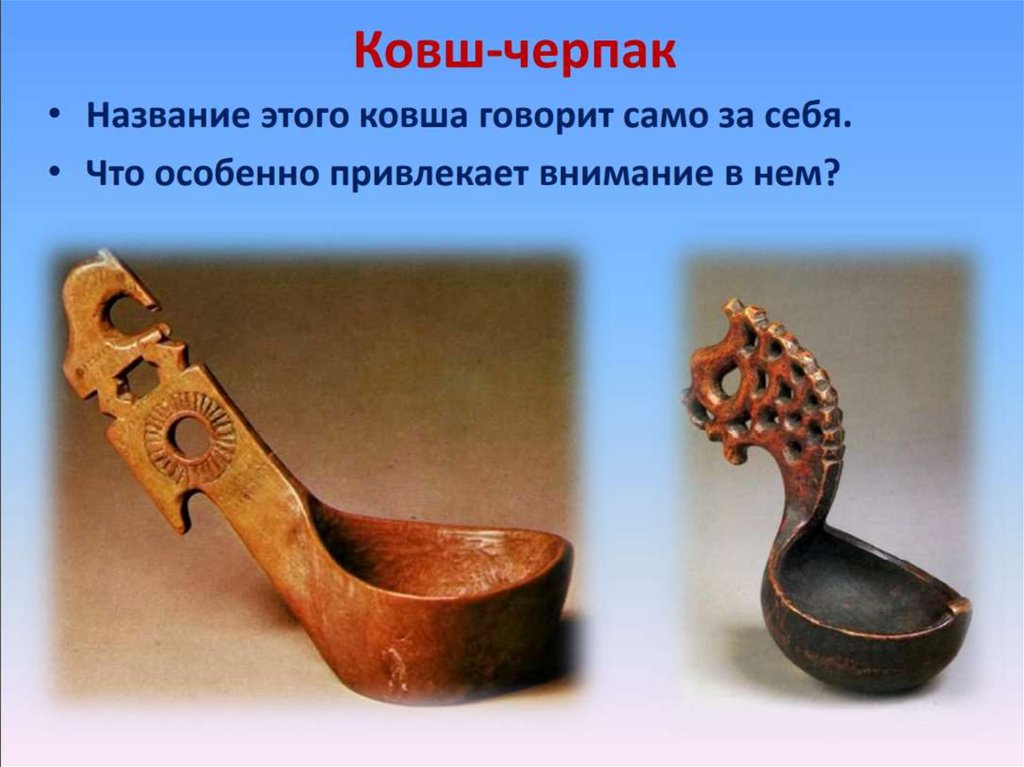 Ковш-черпак

• Название этого ковша говорит само за себя.
• Что особенно привлекает внимание в нем?